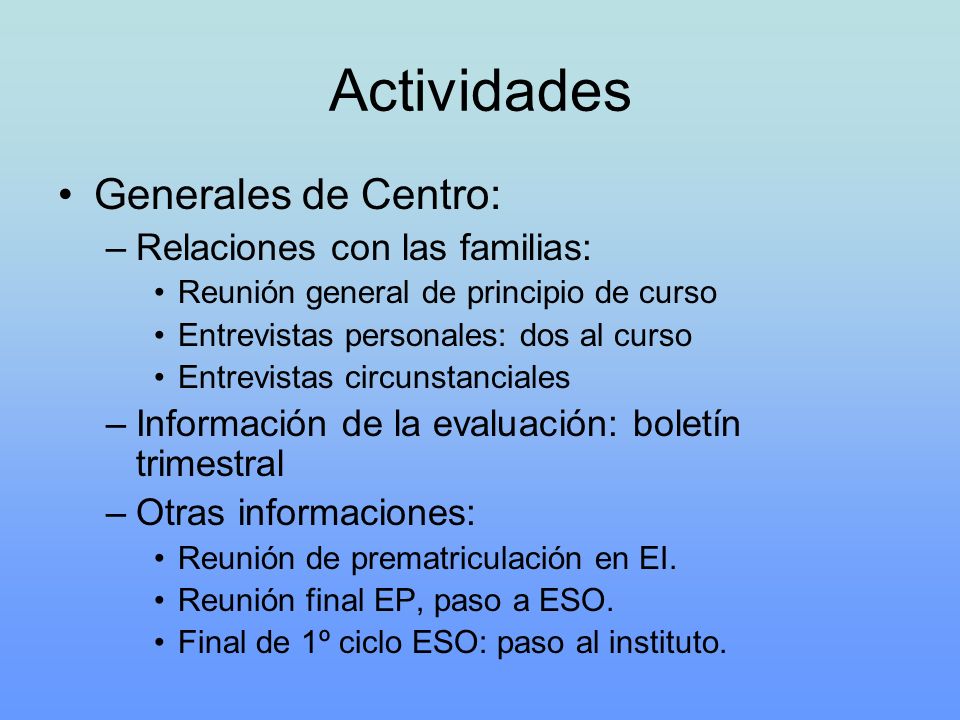 Actividades

• Generales de Centro:
– Relaciones con las familias:
• Reunión general de principio de curso
• Entrevistas personales: dos al curso
• Entrevistas circunstanciales
– Información de la evaluación: boletín trimestral
– Otras informaciones:
• Reunión de prematriculación en EI.
• Reunión final EP, paso a ESO.
• Final de 1º ciclo ESO: paso al instituto.